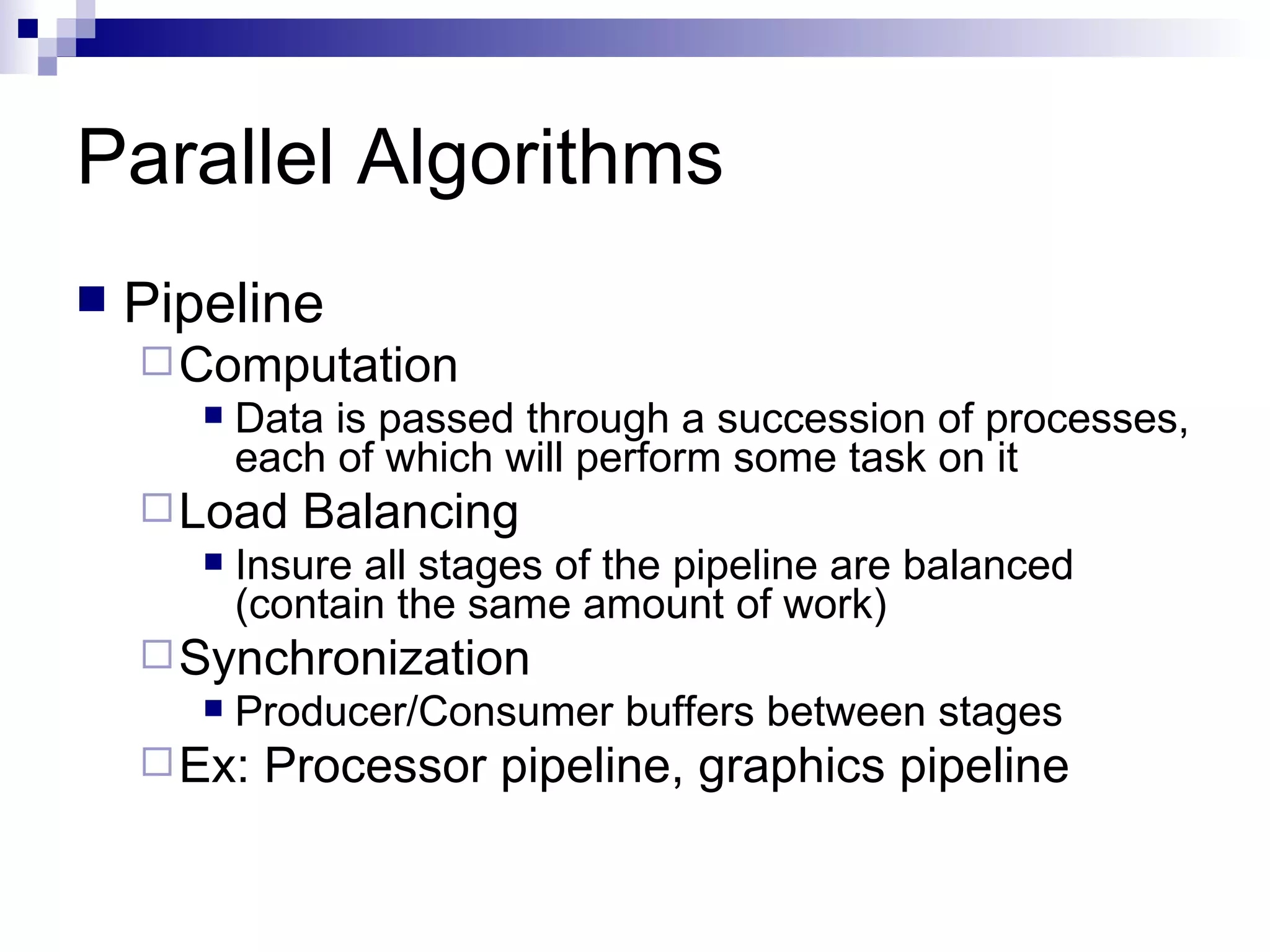 Parallel Algorithms

Pipeline

Computation

Data is passed through a succession of processes, each of which will perform some task on it

Load Balancing

Insure all stages of the pipeline are balanced (contain the same amount of work)

Synchronization

Producer/Consumer buffers between stages

Ex: Processor pipeline, graphics pipeline